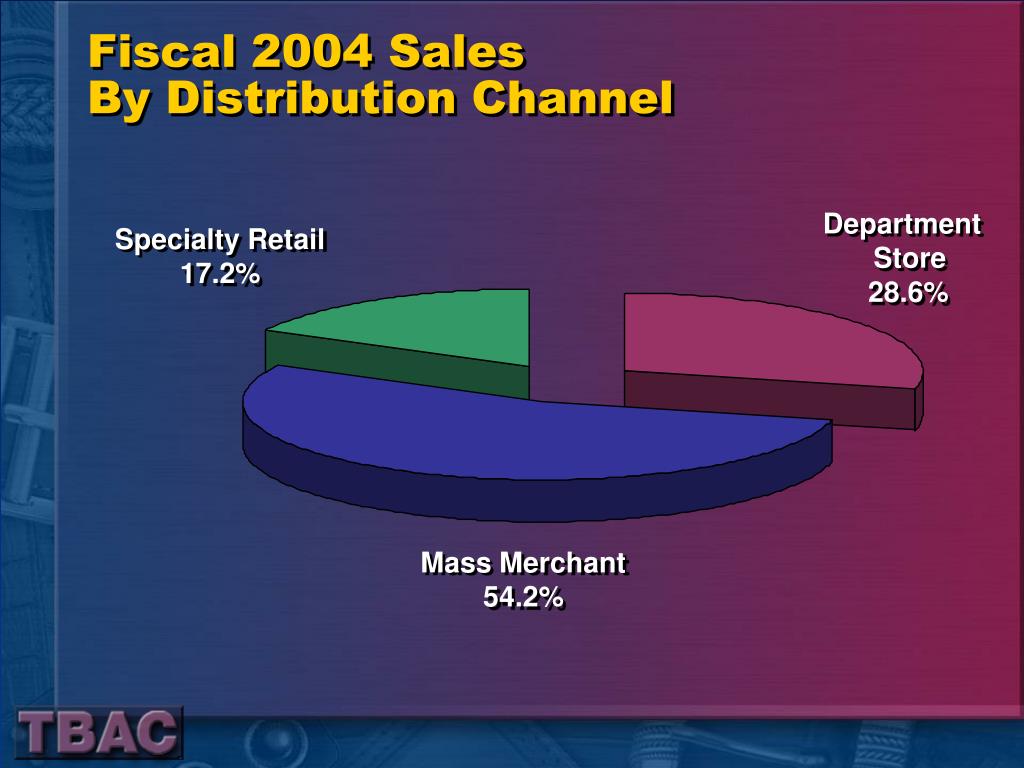 Fiscal 2004 Sales
By Distribution Channel

Specialty Retail
17.2%

Department
Store
28.6%

Mass Merchant
54.2%

TBAC